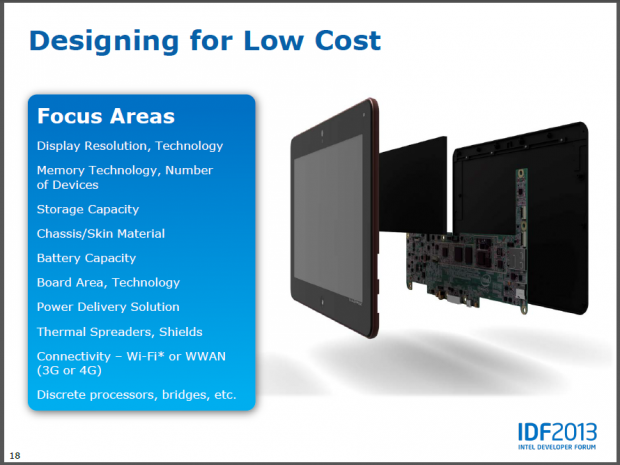 Designing for Low Cost

Focus Areas

Display Resolution, Technology

Memory Technology, Number of Devices

Storage Capacity

Chassis/Skin Material

Battery Capacity

Board Area, Technology

Power Delivery Solution

Thermal Spreaders, Shields

Connectivity – Wi-Fi* or WWAN (3G or 4G)

Discrete processors, bridges, etc.

IDF2013
INTEL DEVELOPER FORUM

18